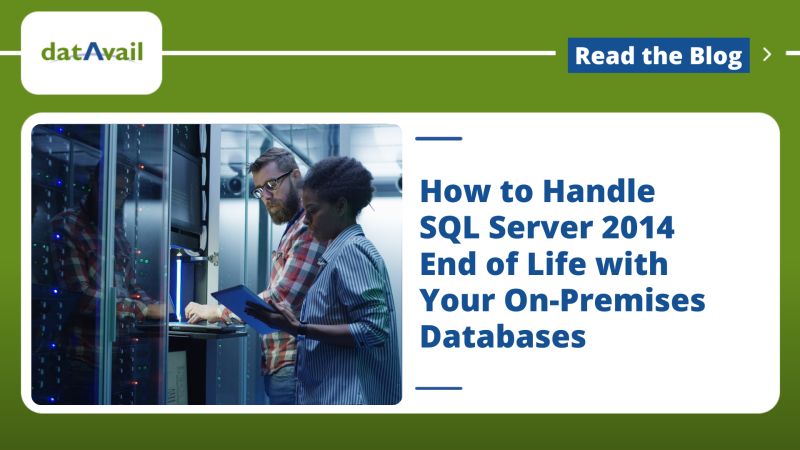 datAvail

Read the Blog

How to Handle SQL Server 2014 End of Life with Your On-Premises Databases